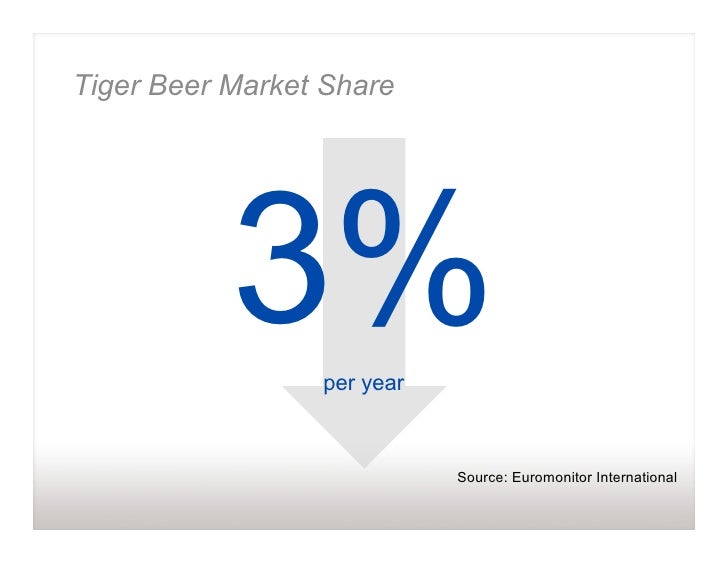 Tiger Beer Market Share

3%

per year

Source: Euromonitor International